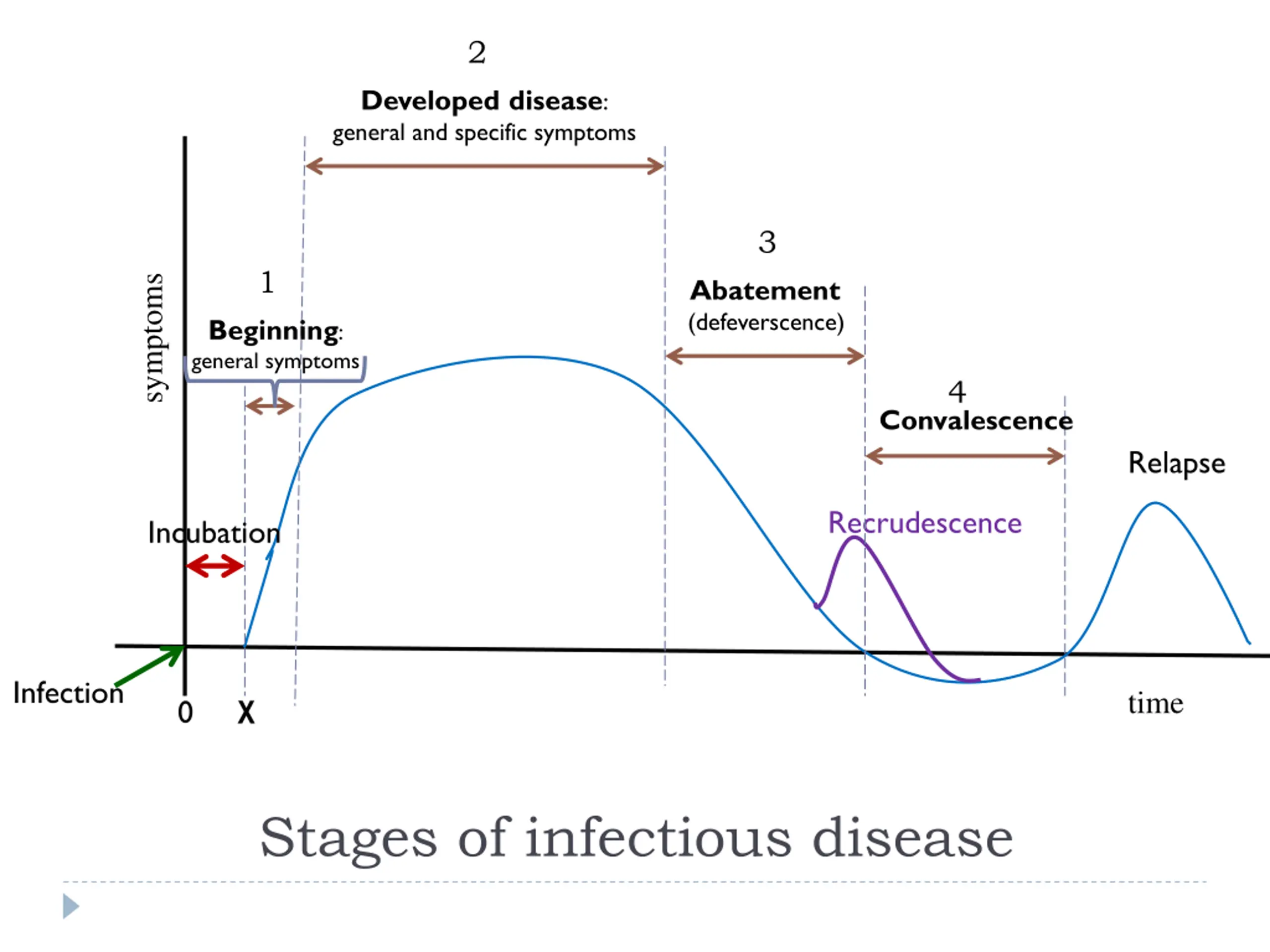 2

Developed disease:
general and specific symptoms

3

Abatement
(defeverscence)

1

Beginning:
general symptoms

symptoms

4
Convalescence

Relapse

Recrudescence

Incubation

Infection

0

X

time

Stages of infectious disease